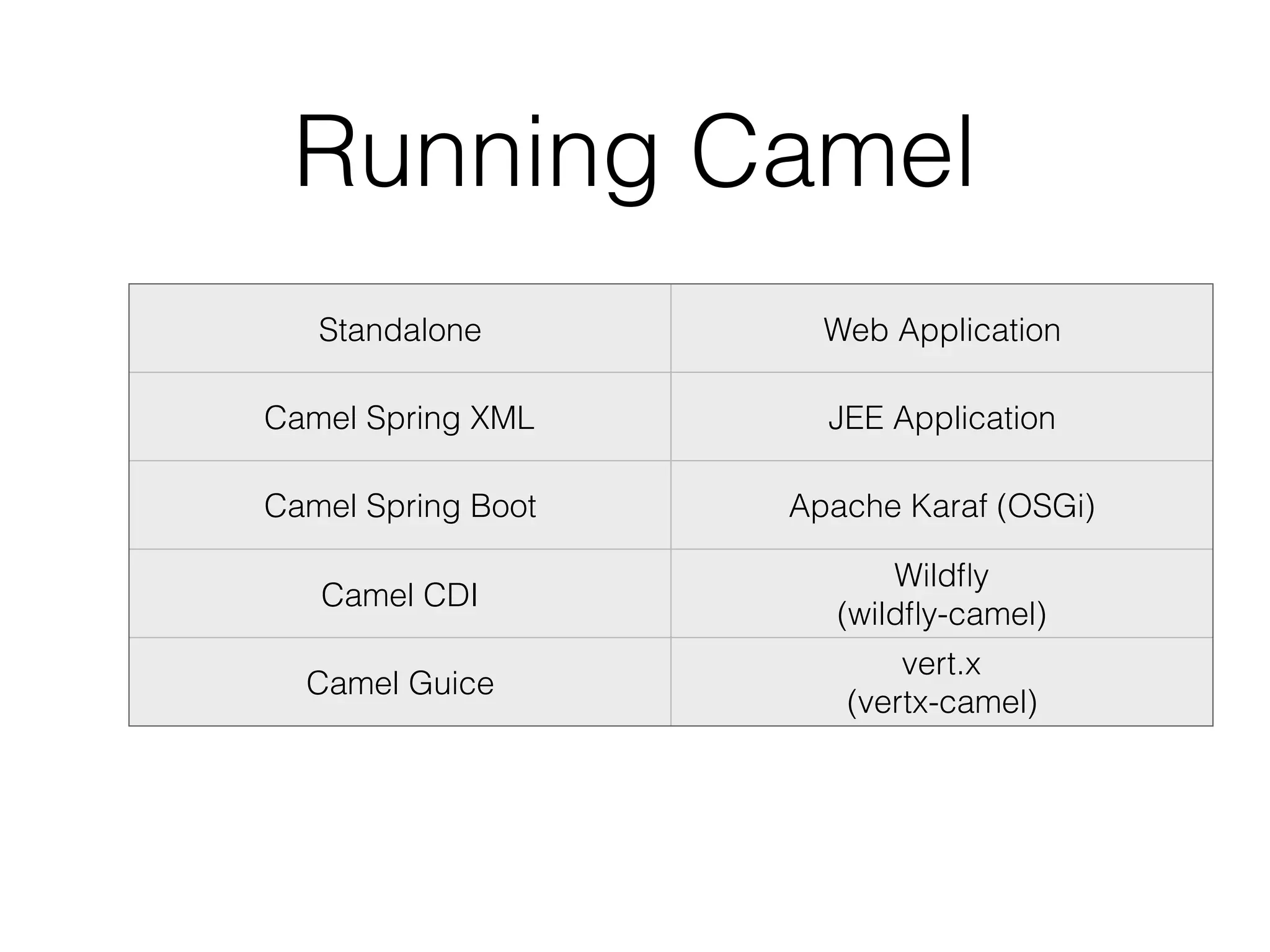 Running Camel

| Standalone | Web Application |
|---|---|
| Camel Spring XML | JEE Application |
| Camel Spring Boot | Apache Karaf (OSGi) |
| Camel CDI | Wildfly (wildfly-camel) |
| Camel Guice | vert.x (vertx-camel) |